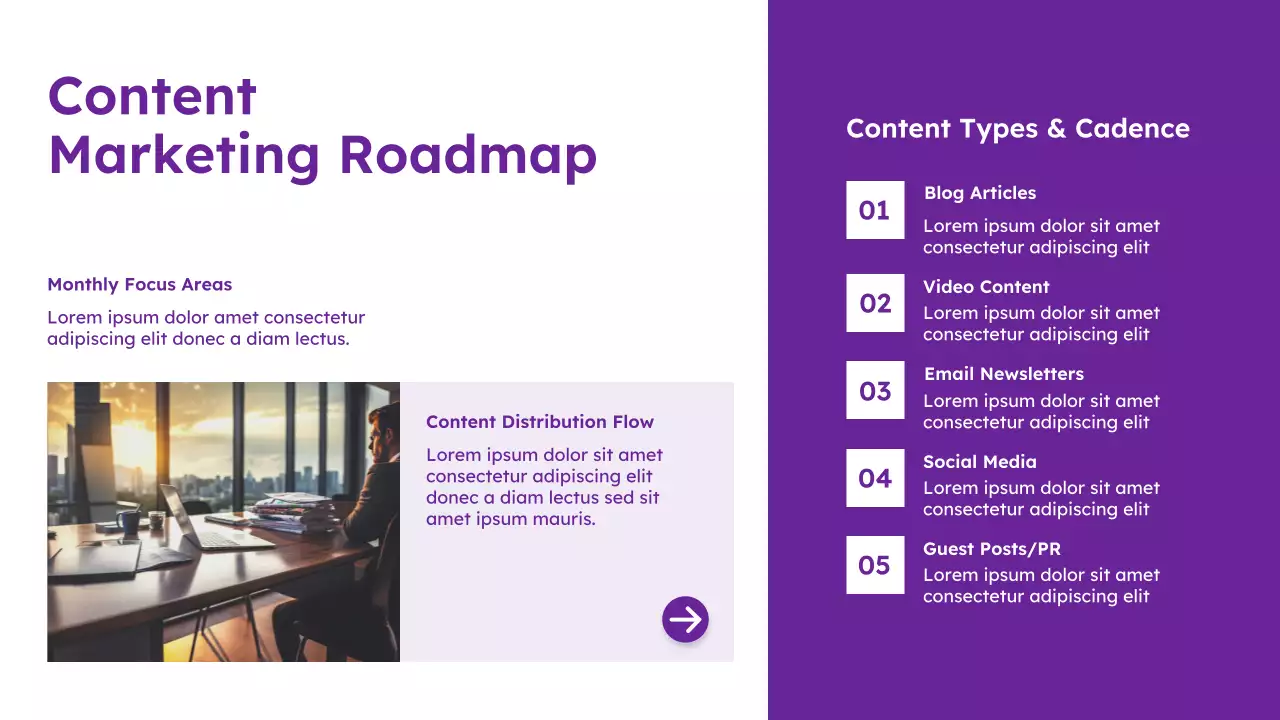 Content Marketing Roadmap

Monthly Focus Areas

Lorem ipsum dolor amet consectetur adipiscing elit donec a diam lectus.

Content Distribution Flow

Lorem ipsum dolor sit amet consectetur adipiscing elit donec a diam lectus sed sit amet ipsum mauris.

Content Types & Cadence

01
Blog Articles
Lorem ipsum dolor sit amet consectetur adipiscing elit

02
Video Content
Lorem ipsum dolor sit amet consectetur adipiscing elit

03
Email Newsletters
Lorem ipsum dolor sit amet consectetur adipiscing elit

04
Social Media
Lorem ipsum dolor sit amet consectetur adipiscing elit

05
Guest Posts/PR
Lorem ipsum dolor sit amet consectetur adipiscing elit